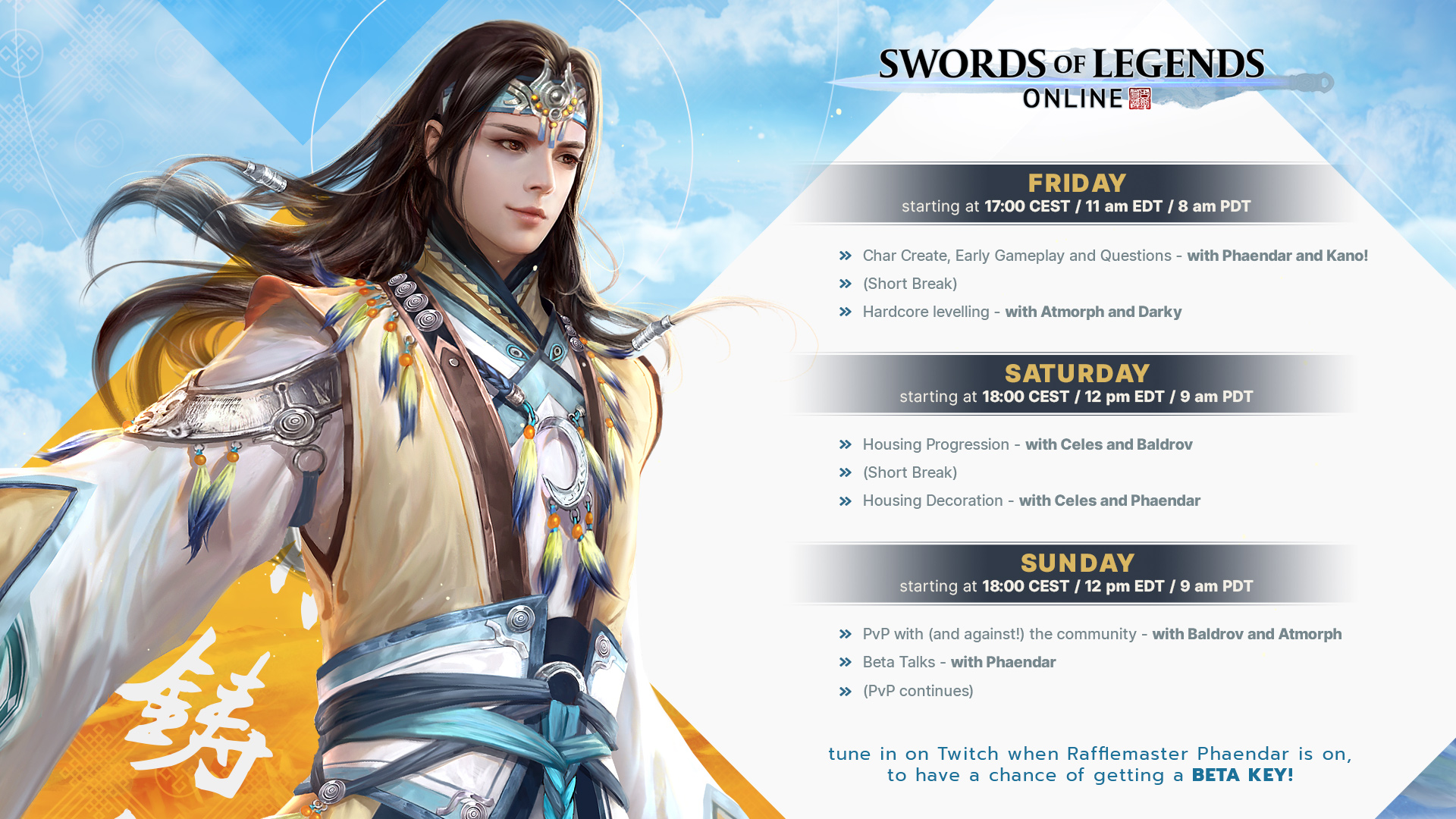 SWORDS OF LEGENDS
ONLINE

FRIDAY
starting at 17:00 CEST / 11 am EDT / 8 am PDT

» Char Create, Early Gameplay and Questions - with Phaendar and Kano!
» (Short Break)
» Hardcore levelling - with Atmorph and Darky

SATURDAY
starting at 18:00 CEST / 12 pm EDT / 9 am PDT

» Housing Progression - with Celes and Baldrov
» (Short Break)
» Housing Decoration - with Celes and Phaendar

SUNDAY
starting at 18:00 CEST / 12 pm EDT / 9 am PDT

» PvP with (and against!) the community - with Baldrov and Atmorph
» Beta Talks - with Phaendar
» (PvP continues)

tune in on Twitch when Rafflemaster Phaendar is on, to have a chance of getting a BETA KEY!

鑄